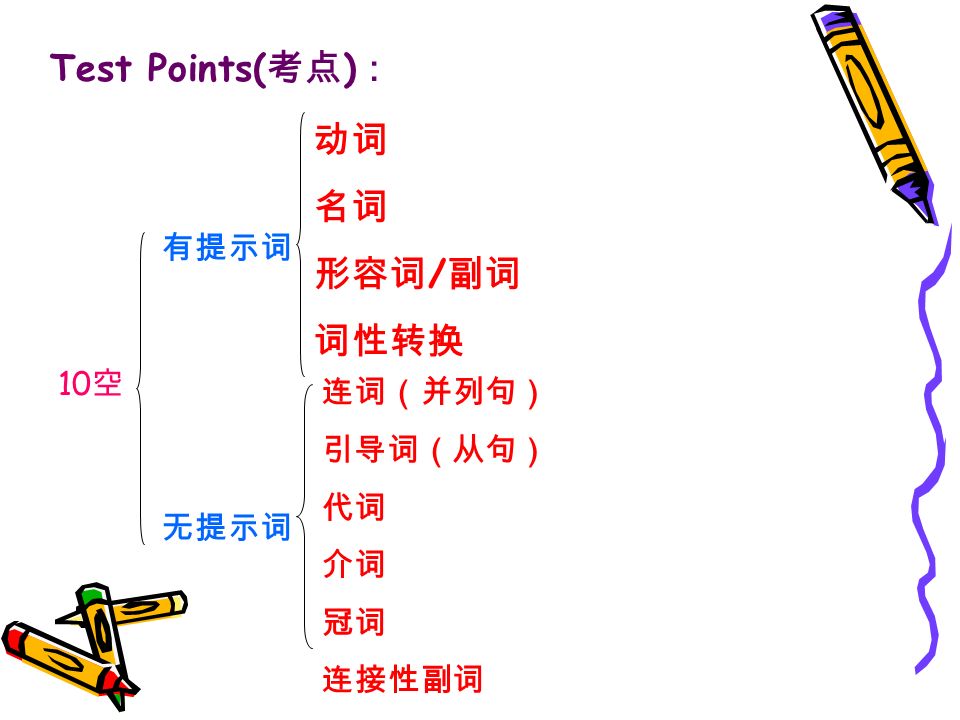 Test Points(考点)：

10空

有提示词

动词

名词

形容词/副词

词性转换

无提示词

连词（并列句）

引导词（从句）

代词

介词

冠词

连接性副词